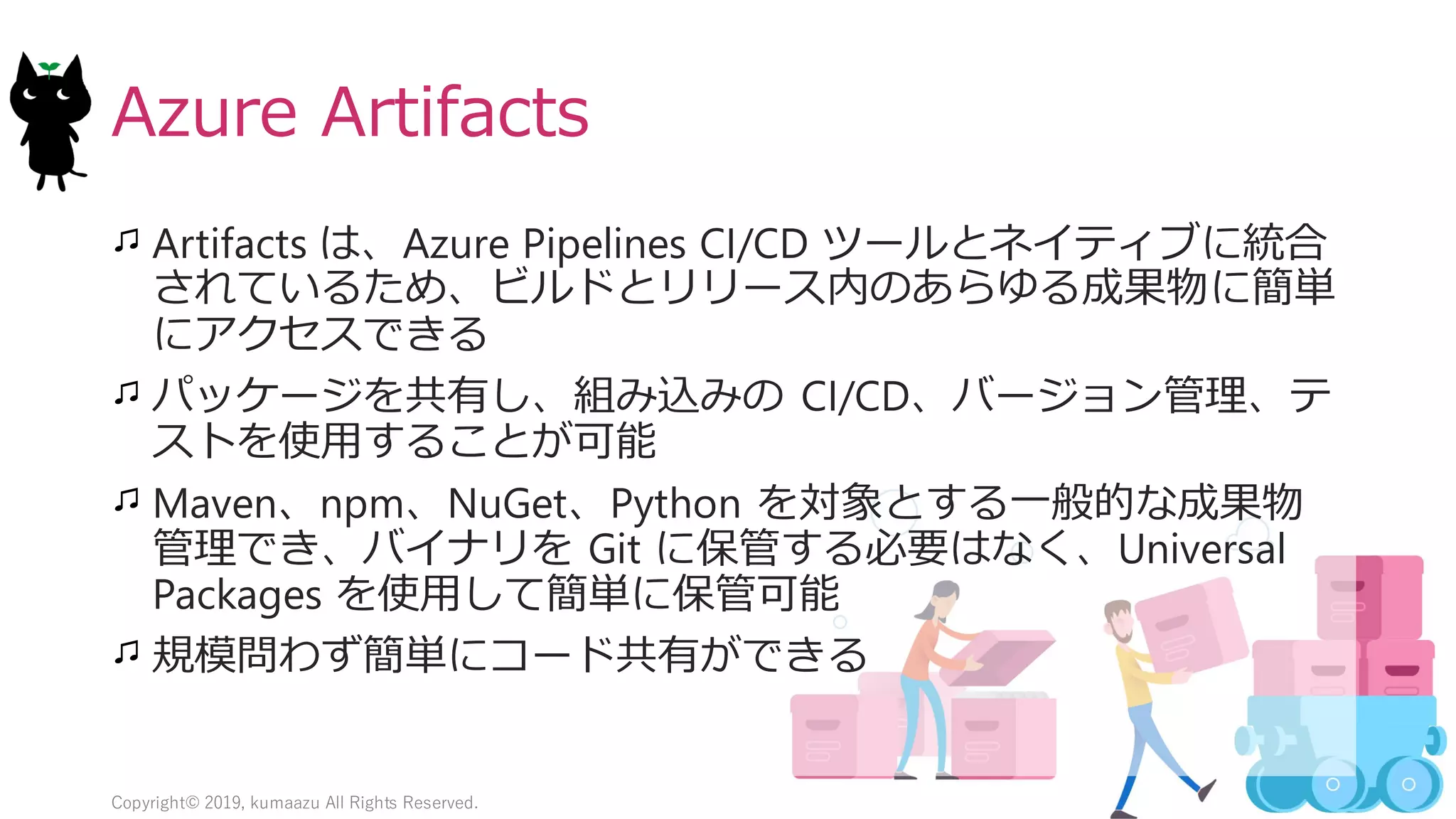 Azure Artifacts

♫ Artifacts は、Azure Pipelines CI/CD ツールとネイティブに統合されているため、ビルドとリリース内のあらゆる成果物に簡単にアクセスできる

♫ パッケージを共有し、組み込みの CI/CD、バージョン管理、テストを使用することが可能

♫ Maven、npm、NuGet、Python を対象とする一般的な成果物管理でき、バイナリを Git に保管する必要はなく、Universal Packages を使用して簡単に保管可能

♫ 規模問わず簡単にコード共有ができる

Copyright© 2019, kumaazu All Rights Reserved.